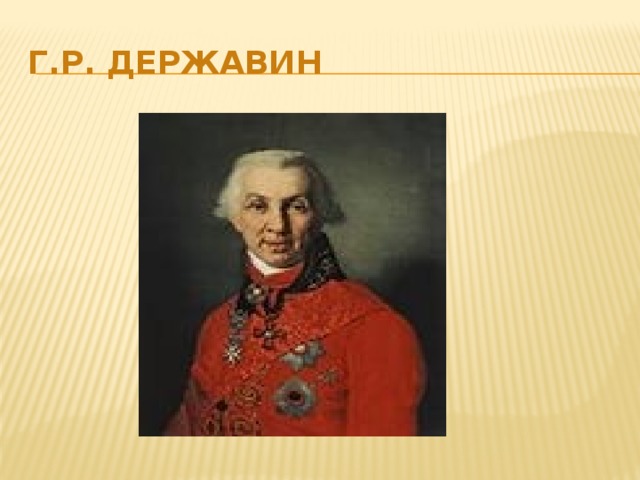 Г.Р. ДЕРЖАВИН